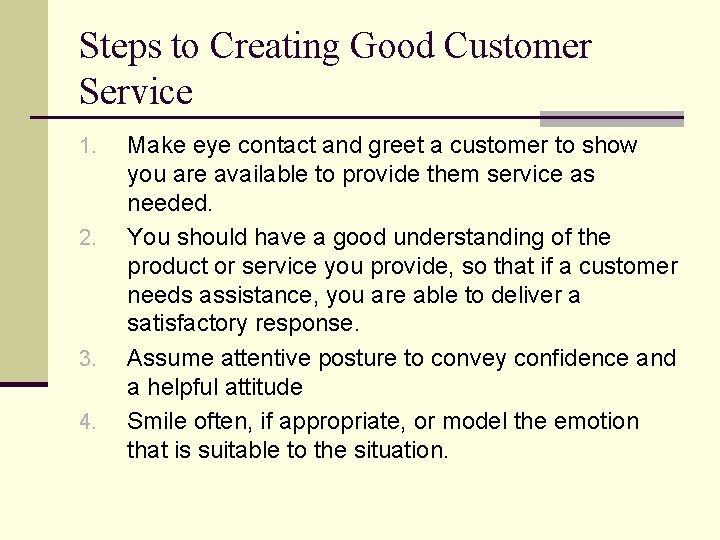 Steps to Creating Good Customer Service

1. Make eye contact and greet a customer to show you are available to provide them service as needed.
2. You should have a good understanding of the product or service you provide, so that if a customer needs assistance, you are able to deliver a satisfactory response.
3. Assume attentive posture to convey confidence and a helpful attitude
4. Smile often, if appropriate, or model the emotion that is suitable to the situation.